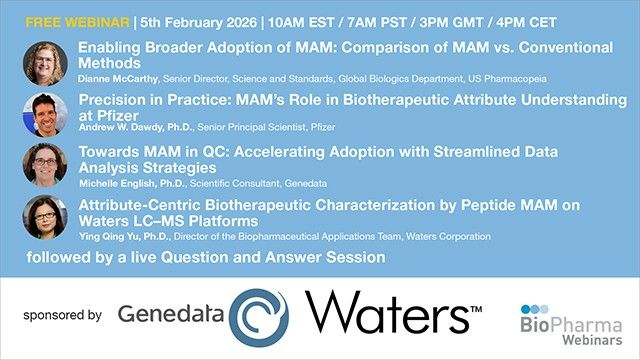 FREE WEBINAR | 5th February 2026 | 10AM EST / 7AM PST / 3PM GMT / 4PM CET

Enabling Broader Adoption of MAM: Comparison of MAM vs. Conventional Methods
Dianne McCarthy, Senior Director, Science and Standards, Global Biologics Department, US Pharmacopeia

Precision in Practice: MAM's Role in Biotherapeutic Attribute Understanding at Pfizer
Andrew W. Dawdy, Ph.D., Senior Principal Scientist, Pfizer

Towards MAM in QC: Accelerating Adoption with Streamlined Data Analysis Strategies
Michelle English, Ph.D., Scientific Consultant, Genedata

Attribute-Centric Biotherapeutic Characterization by Peptide MAM on Waters LC–MS Platforms
Ying Qing Yu, Ph.D., Director of the Biopharmaceutical Applications Team, Waters Corporation

followed by a live Question and Answer Session

sponsored by Genedata Waters™

BioPharma Webinars